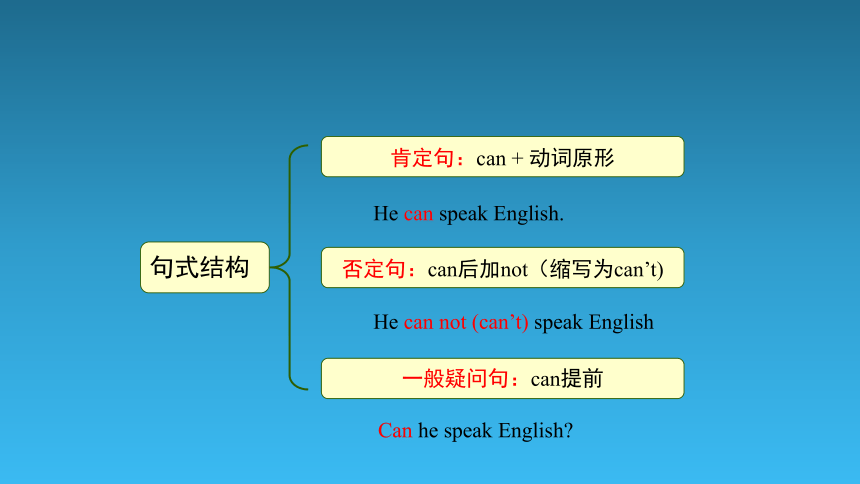 句式结构

肯定句：can + 动词原形

He can speak English.

否定句：can后加not（缩写为can’t)

He can not (can’t) speak English

一般疑问句：can提前

Can he speak English?